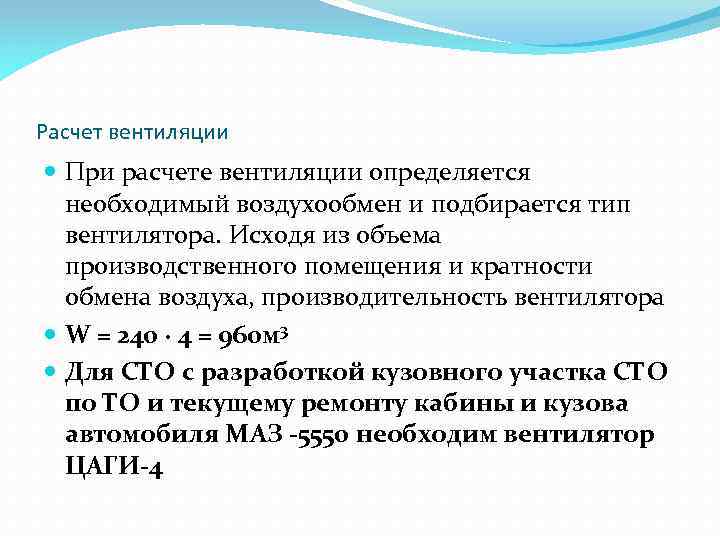 Расчет вентиляции

При расчете вентиляции определяется необходимый воздухообмен и подбирается тип вентилятора. Исходя из объема производственного помещения и кратности обмена воздуха, производительность вентилятора

W = 240 · 4 = 960м$^3$

Для СТО с разработкой кузовного участка СТО по ТО и текущему ремонту кабины и кузова автомобиля МАЗ -5550 необходим вентилятор ЦАГИ-4